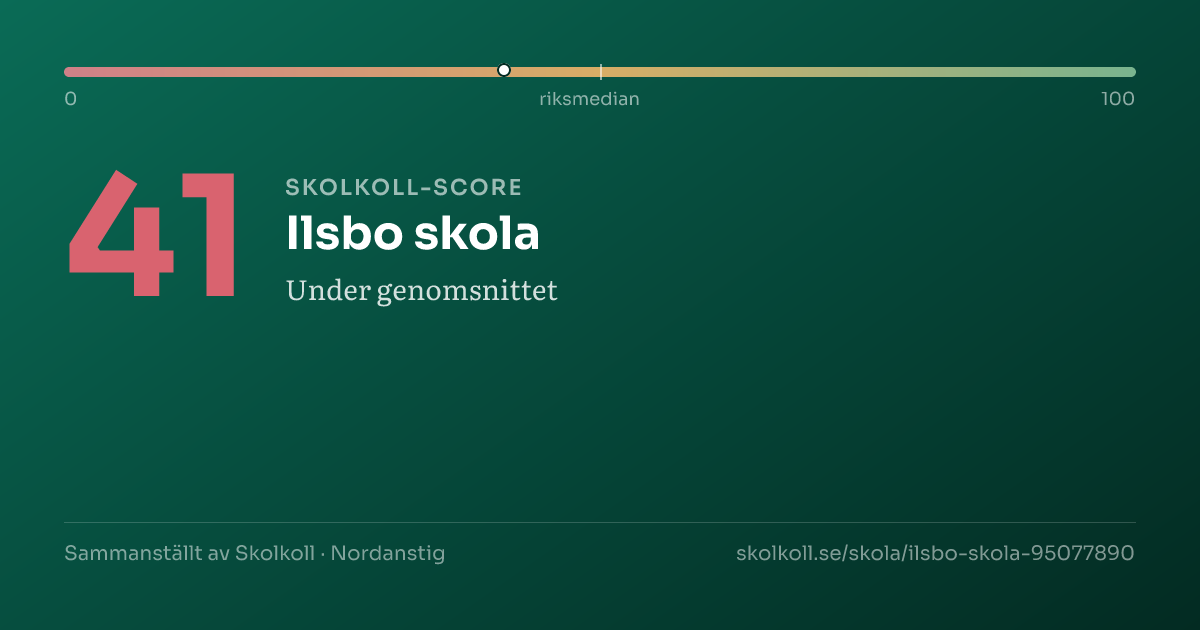 0
riksmedian
100

41

SKOLKOLL-SCORE

Ilsbo skola

Under genomsnittet

Sammanställt av Skolkoll · Nordanstig

skolkoll.se/skola/ilsbo-skola-95077890